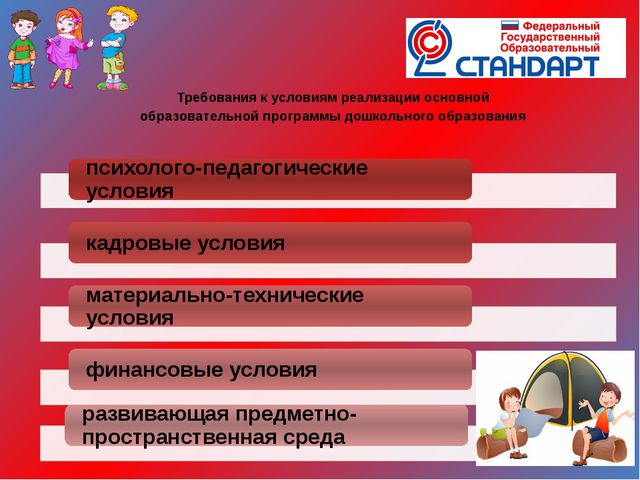 Федеральный Государственный Образовательный СТАНДАРТ

Требования к условиям реализации основной образовательной программы дошкольного образования

психолого-педагогические условия

кадровые условия

материально-технические условия

финансовые условия

развивающая предметно-пространственная среда